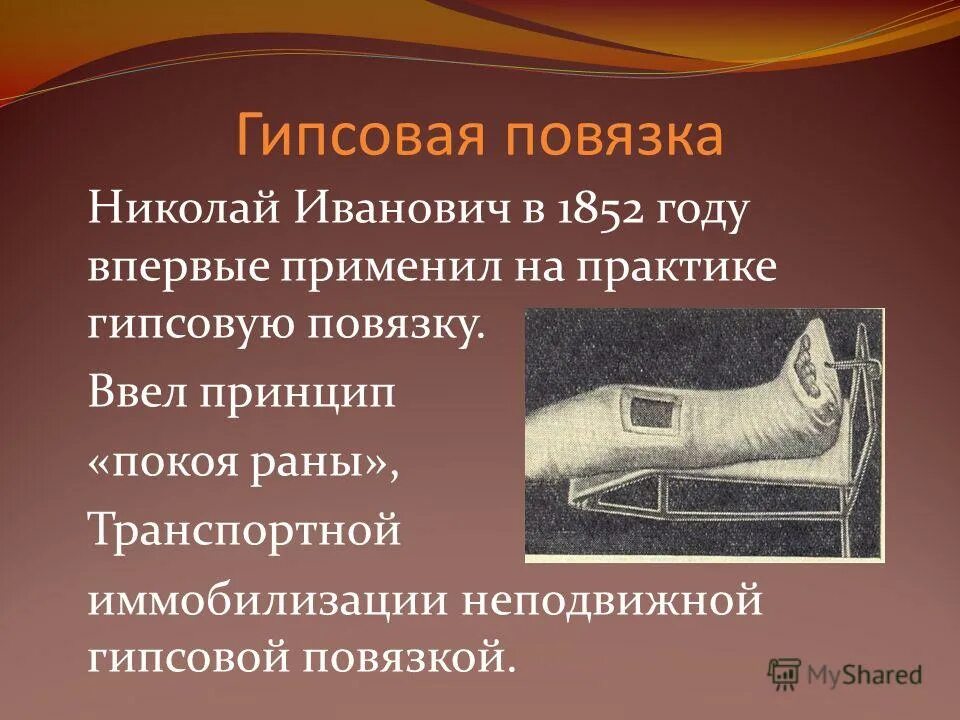 Гипсовая повязка

Николай Иванович в 1852 году впервые применил на практике гипсовую повязку.

Ввел принцип

«покоя раны»,

Транспортной

иммобилизации неподвижной гипсовой повязкой.

MyShared